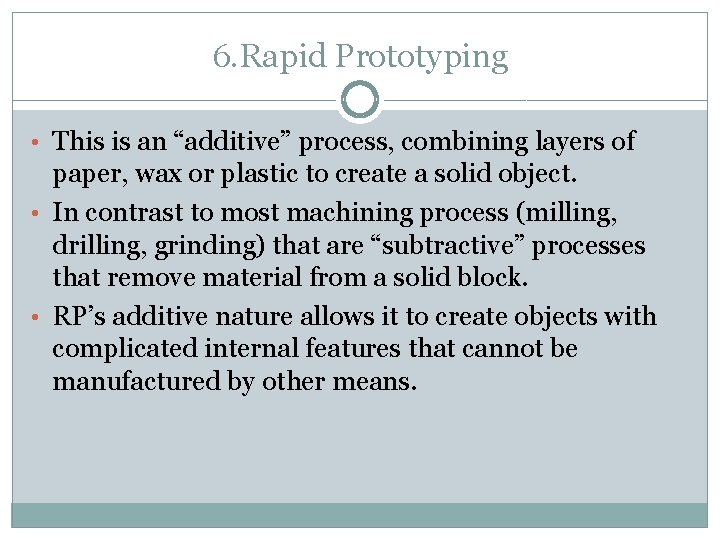 6.Rapid Prototyping

• This is an “additive” process, combining layers of paper, wax or plastic to create a solid object.
• In contrast to most machining process (milling, drilling, grinding) that are “subtractive” processes that remove material from a solid block.
• RP’s additive nature allows it to create objects with complicated internal features that cannot be manufactured by other means.